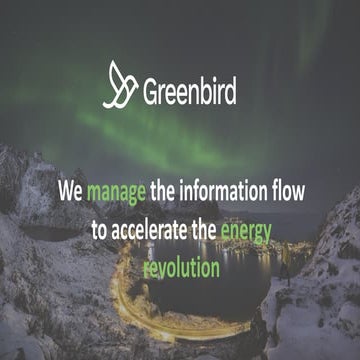 Greenbird

We manage the information flow to accelerate the energy revolution